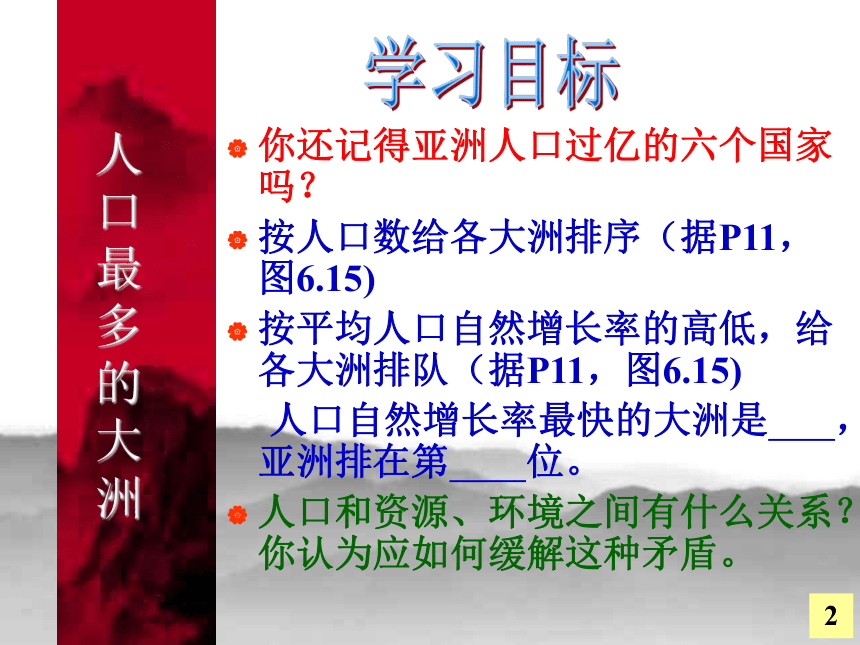 人口最多的大洲

学习目标

你还记得亚洲人口过亿的六个国家吗？

按人口数给各大洲排序（据P11，图6.15)

按平均人口自然增长率的高低，给各大洲排队（据P11，图6.15)

人口自然增长率最快的大洲是____，亚洲排在第____位。

人口和资源、环境之间有什么关系？你认为应如何缓解这种矛盾。

2